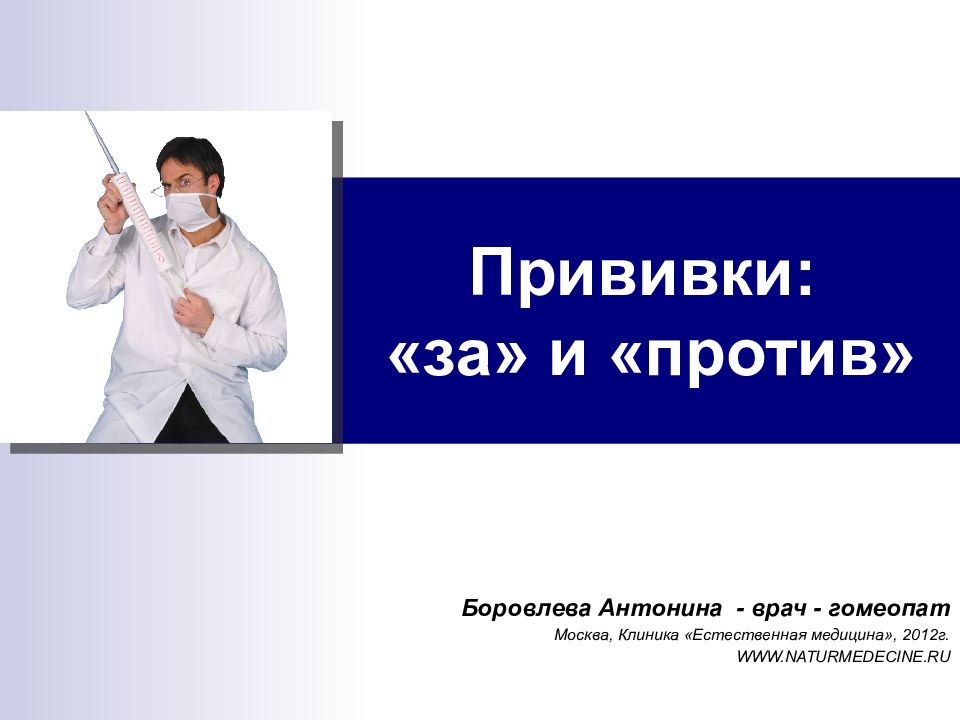 Прививки:
«за» и «против»

Боровлева Антонина - врач - гомеопат

Москва, Клиника «Естественная медицина», 2012г.

WWW.NATURMEDECINE.RU